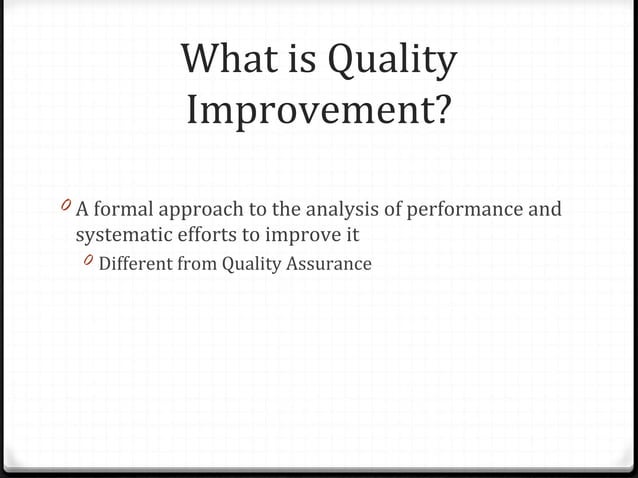 What is Quality Improvement?

A formal approach to the analysis of performance and systematic efforts to improve it

Different from Quality Assurance